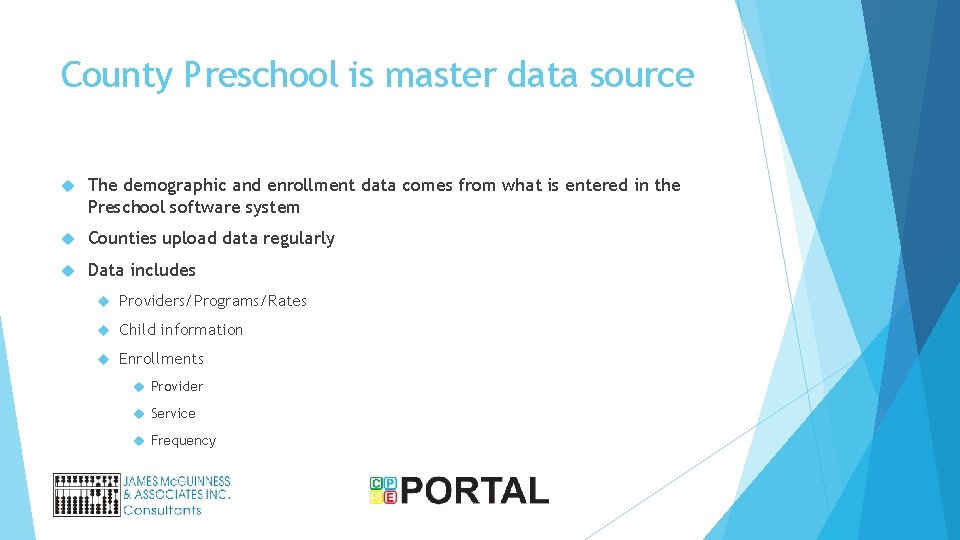 County Preschool is master data source

The demographic and enrollment data comes from what is entered in the Preschool software system

Counties upload data regularly

Data includes

Providers/Programs/Rates

Child information

Enrollments

Provider

Service

Frequency

JAMES McGUINNESS & ASSOCIATES INC. Consultants

CPSE PORTAL